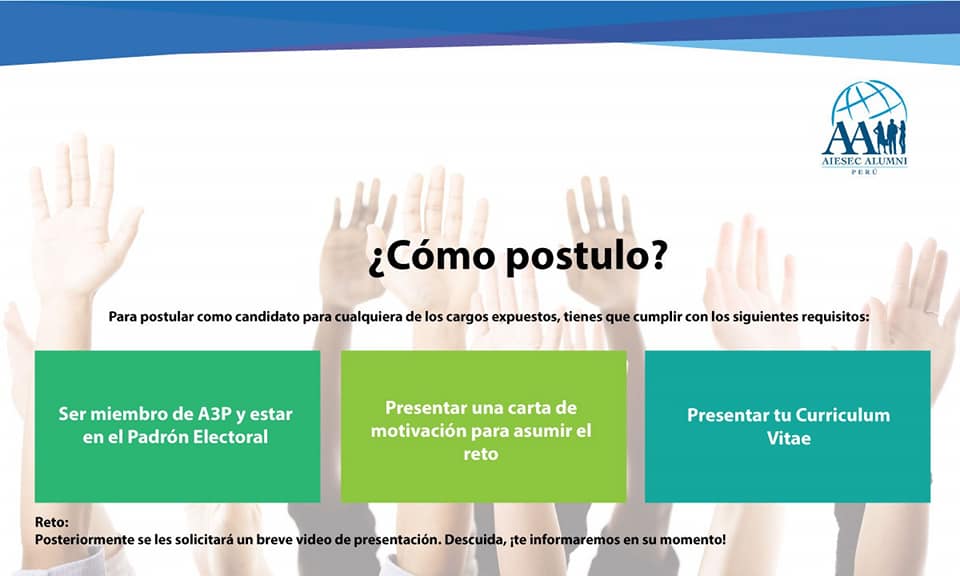 AA
AIESEC ALUMNI
PERÚ

¿Cómo postulo?

Para postular como candidato para cualquiera de los cargos expuestos, tienes que cumplir con los siguientes requisitos:

Ser miembro de A3P y estar en el Padrón Electoral

Presentar una carta de motivación para asumir el reto

Presentar tu Curriculum Vitae

Reto:
Posteriormente se les solicitará un breve video de presentación. Descuida, ¡te informaremos en su momento!